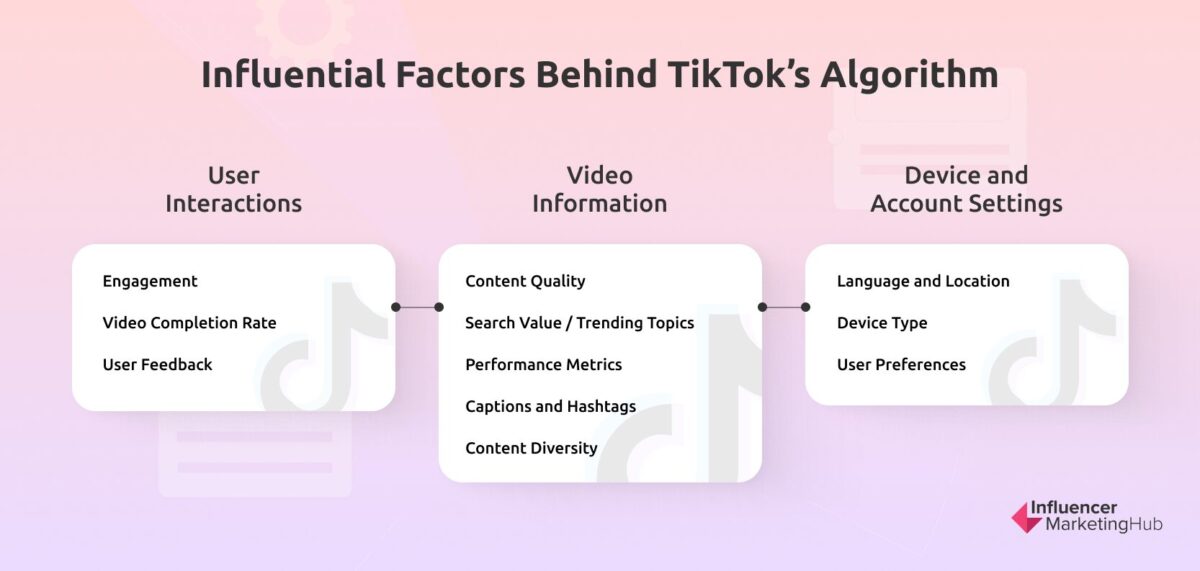 Influential Factors Behind TikTok's Algorithm

User Interactions

Engagement

Video Completion Rate

User Feedback

Video Information

Content Quality

Search Value / Trending Topics

Performance Metrics

Captions and Hashtags

Content Diversity

Device and Account Settings

Language and Location

Device Type

User Preferences

Influencer MarketingHub